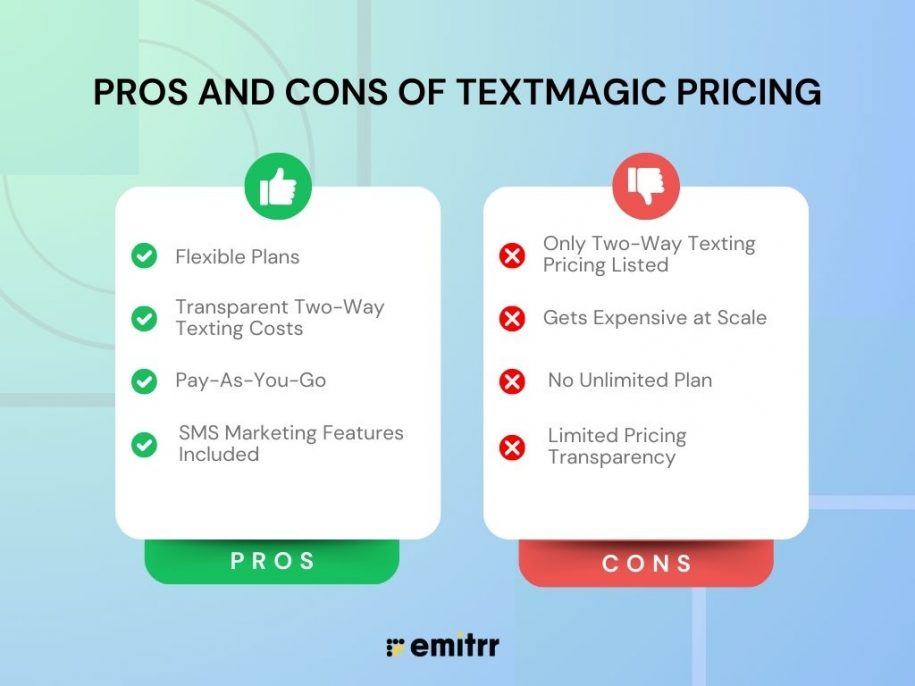 PROS AND CONS OF TEXTMAGIC PRICING

Flexible Plans

Transparent Two-Way Texting Costs

Pay-As-You-Go

SMS Marketing Features Included

PROS

Only Two-Way Texting Pricing Listed

Gets Expensive at Scale

No Unlimited Plan

Limited Pricing Transparency

CONS

emitrr